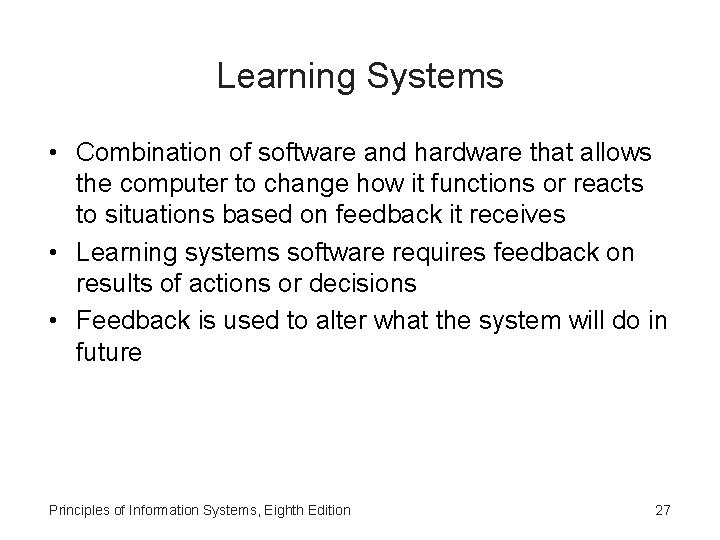 Learning Systems

• Combination of software and hardware that allows the computer to change how it functions or reacts to situations based on feedback it receives
• Learning systems software requires feedback on results of actions or decisions
• Feedback is used to alter what the system will do in future

Principles of Information Systems, Eighth Edition

27